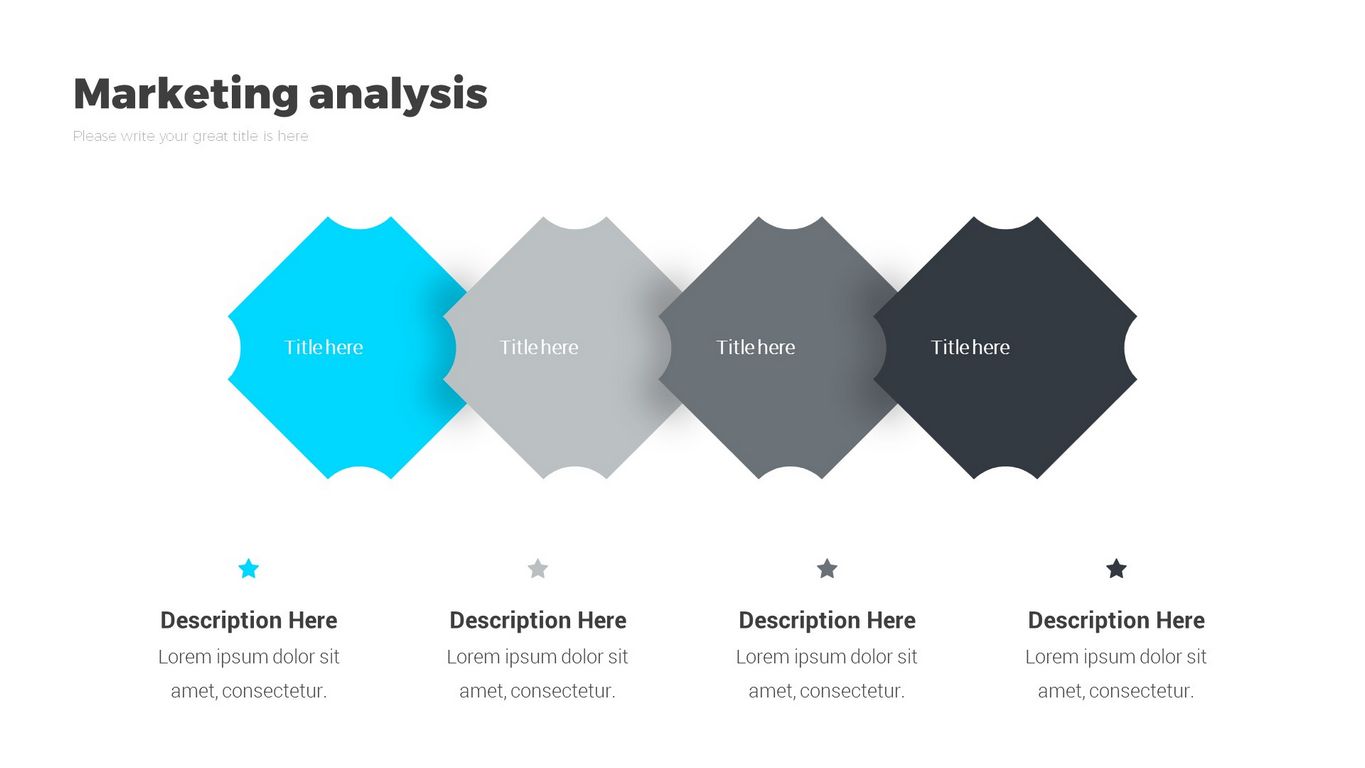 Marketing analysis

Please write your great title is here

Title here

Title here

Title here

Title here

Description Here

Lorem ipsum dolor sit amet, consectetur.

Description Here

Lorem ipsum dolor sit amet, consectetur.

Description Here

Lorem ipsum dolor sit amet, consectetur.

Description Here

Lorem ipsum dolor sit amet, consectetur.